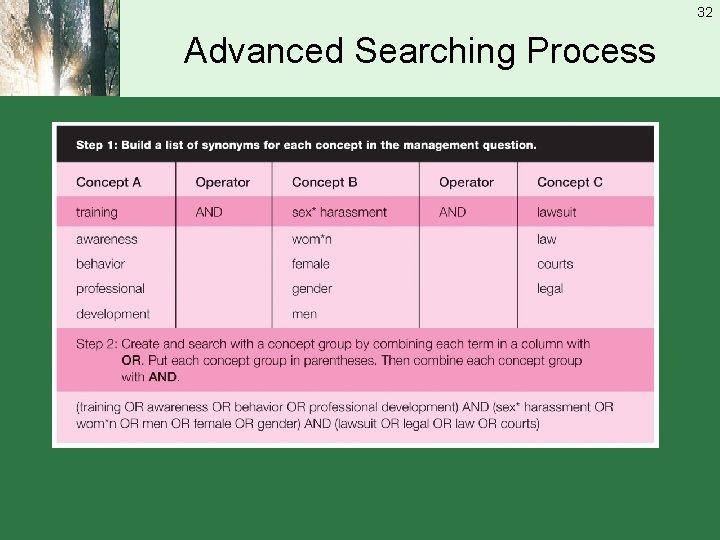 32

Advanced Searching Process

Step 1: Build a list of synonyms for each concept in the management question.

| Concept A | Operator | Concept B | Operator | Concept C |
|---|---|---|---|---|
| training | AND | sex* harassment | AND | lawsuit |
| awareness | | wom*n | | law |
| behavior | | female | | courts |
| professional | | gender | | legal |
| development | | men | | |

Step 2: Create and search with a concept group by combining each term in a column with OR. Put each concept group in parentheses. Then combine each concept group with AND.

(training OR awareness OR behavior OR professional development) AND (sex* harassment OR wom*n OR men OR female OR gender) AND (lawsuit OR legal OR law OR courts)